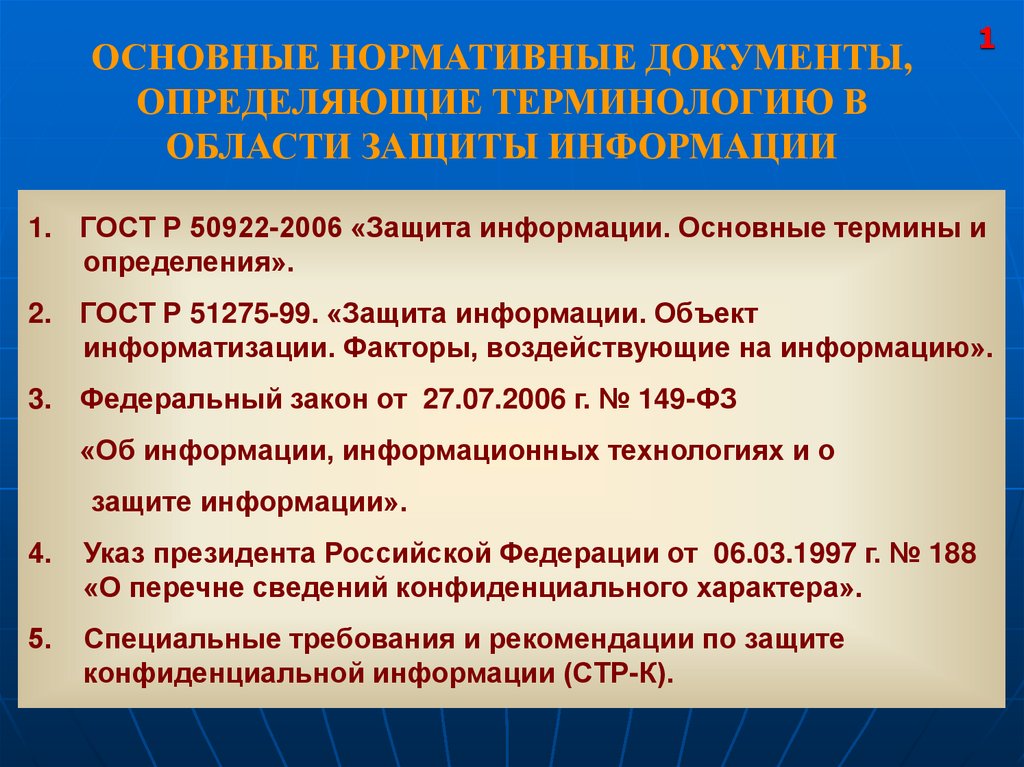 1

ОСНОВНЫЕ НОРМАТИВНЫЕ ДОКУМЕНТЫ, ОПРЕДЕЛЯЮЩИЕ ТЕРМИНОЛОГИЮ В ОБЛАСТИ ЗАЩИТЫ ИНФОРМАЦИИ

1. ГОСТ Р 50922-2006 «Защита информации. Основные термины и определения».

2. ГОСТ Р 51275-99. «Защита информации. Объект информатизации. Факторы, воздействующие на информацию».

3. Федеральный закон от 27.07.2006 г. № 149-ФЗ

«Об информации, информационных технологиях и о

защите информации».

4. Указ президента Российской Федерации от 06.03.1997 г. № 188 «О перечне сведений конфиденциального характера».

5. Специальные требования и рекомендации по защите конфиденциальной информации (СТР-К).